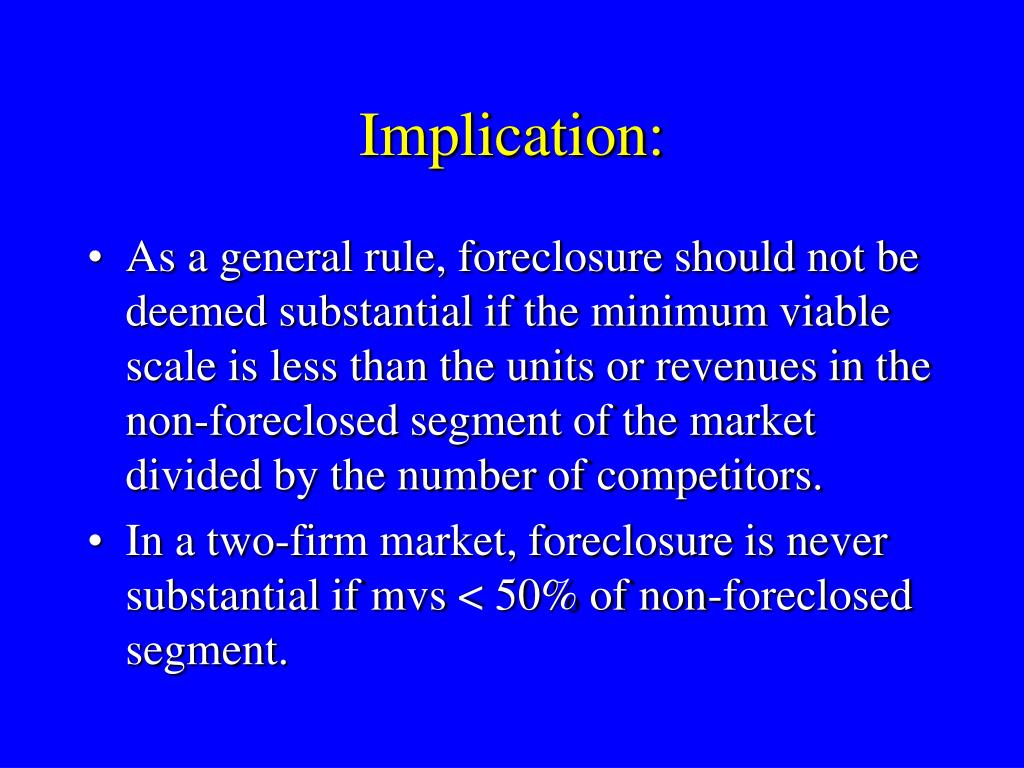 Implication:

• As a general rule, foreclosure should not be deemed substantial if the minimum viable scale is less than the units or revenues in the non-foreclosed segment of the market divided by the number of competitors.

• In a two-firm market, foreclosure is never substantial if mvs < 50% of non-foreclosed segment.